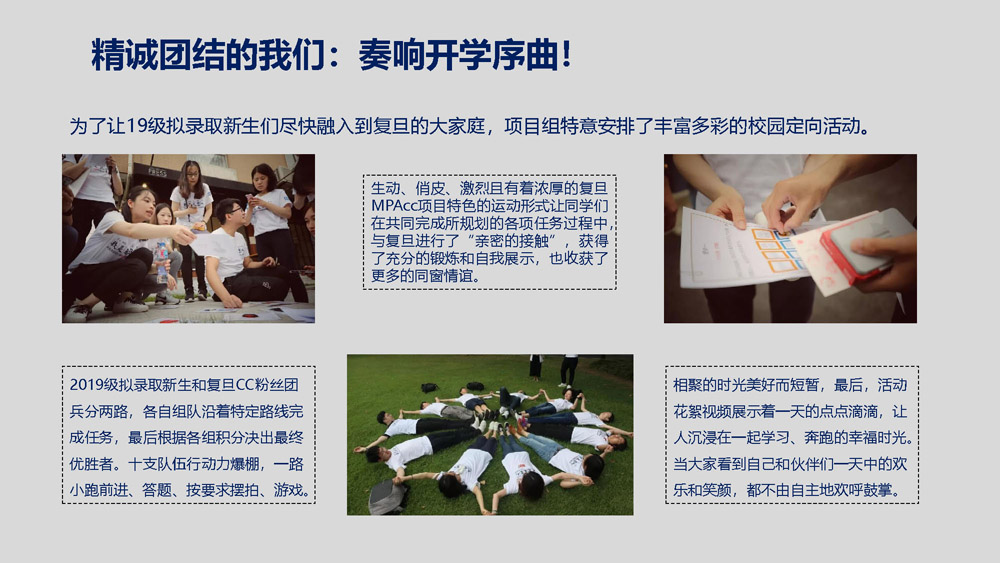 精诚团结的我们：奏响开学序曲！

为了让19级拟录取新生们尽快融入到复旦的大家庭，项目组特意安排了丰富多彩的校园定向活动。

生动、俏皮、激烈且有着浓厚的复旦MPAcc项目特色的运动形式让同学们在共同完成所规划的各项任务过程中，与复旦进行了“亲密的接触”，获得了充分的锻炼和自我展示，也收获了更多的同窗情谊。

2019级拟录取新生和复旦CC粉丝团兵分两路，各自组队沿着特定路线完成任务，最后根据各组积分决出最终优胜者。十支队伍行动力爆棚，一路小跑前进、答题、按要求摆拍、游戏。

相聚的时光美好而短暂，最后，活动花絮视频展示着一天的点点滴滴，让人沉浸在一起学习、奔跑的幸福时光。当大家看到自己和伙伴们一天中的欢乐和笑颜，都不由自主地欢呼鼓掌。